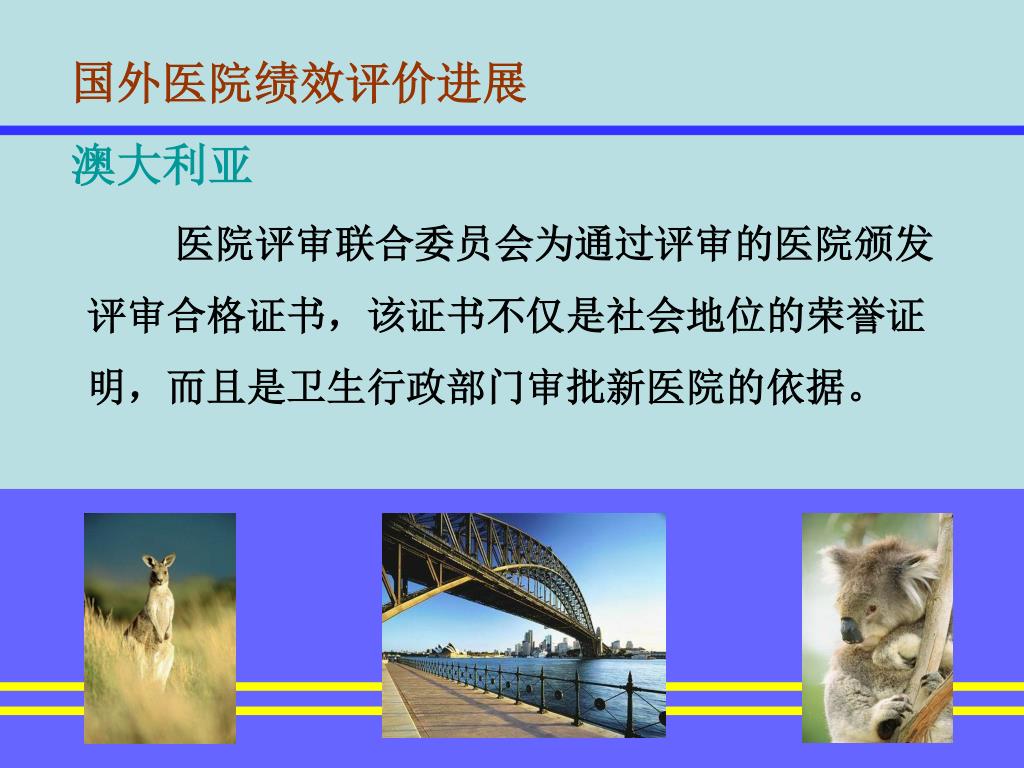 国外医院绩效评价进展

澳大利亚

医院评审联合委员会为通过评审的医院颁发评审合格证书，该证书不仅是社会地位的荣誉证明，而且是卫生行政部门审批新医院的依据。